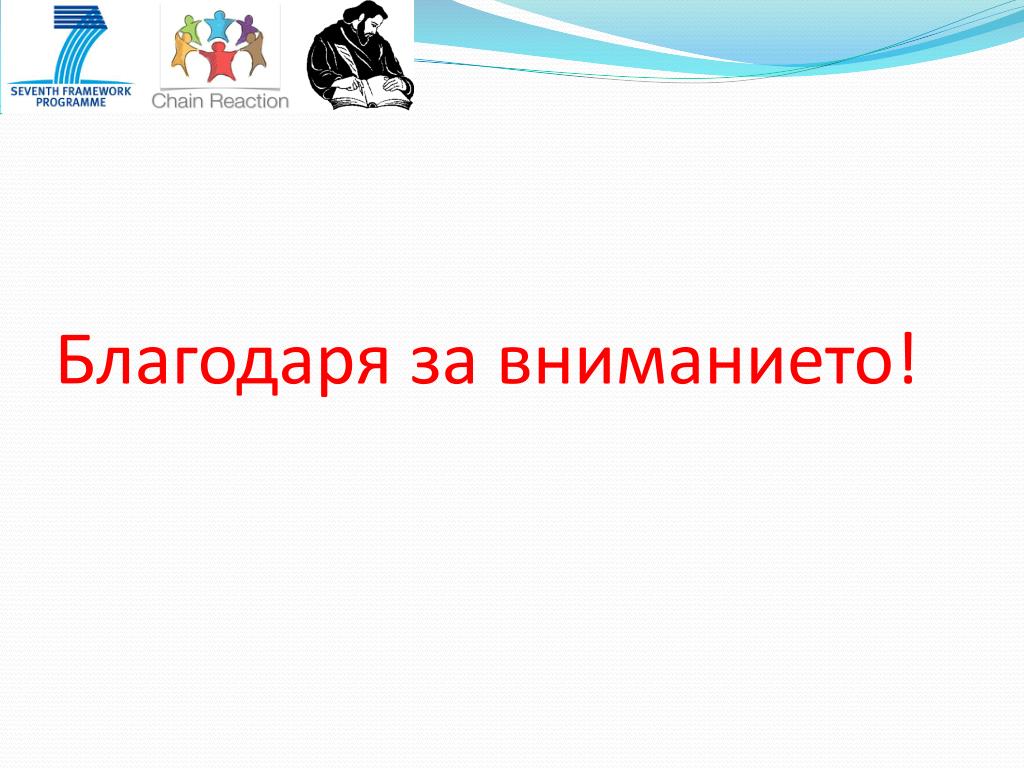 SEVENTH FRAMEWORK PROGRAMME

Chain Reaction

Благодаря за вниманието!